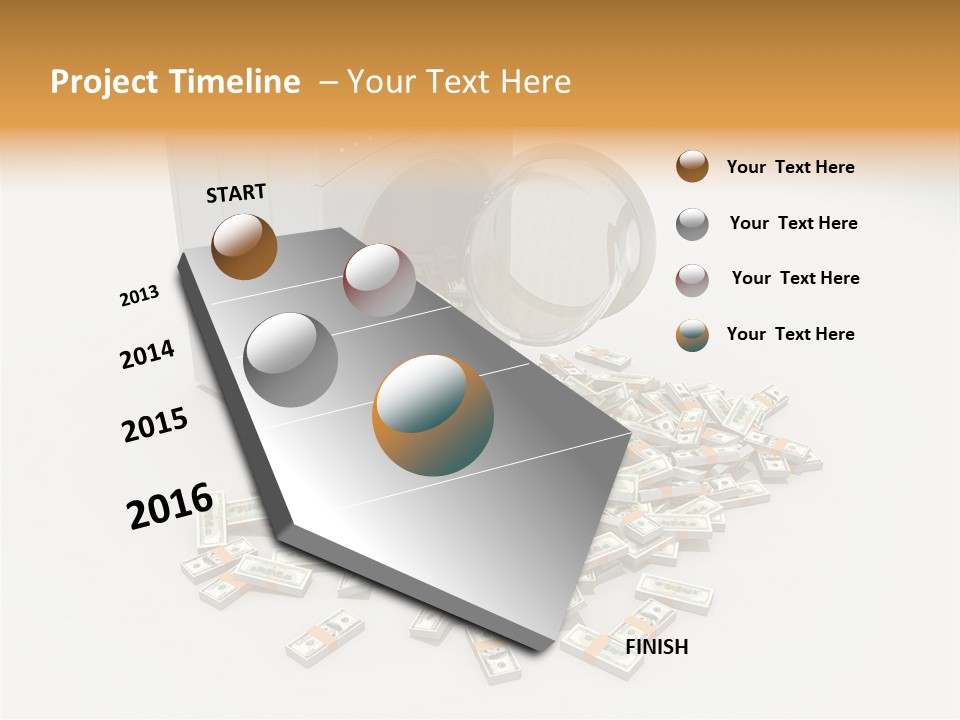 Project Timeline – Your Text Here

START

2013

2014

2015

2016

FINISH

Your Text Here

Your Text Here

Your Text Here

Your Text Here